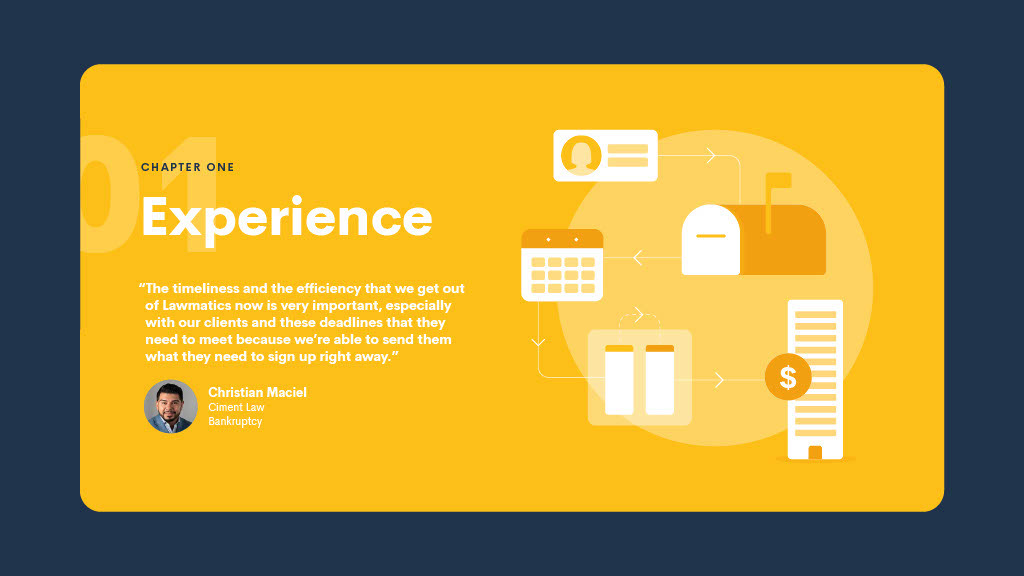 01

CHAPTER ONE

Experience

"The timeliness and the efficiency that we get out of Lawmatics now is very important, especially with our clients and these deadlines that they need to meet because we're able to send them what they need to sign up right away."

Christian Maciel
Ciment Law
Bankruptcy

$